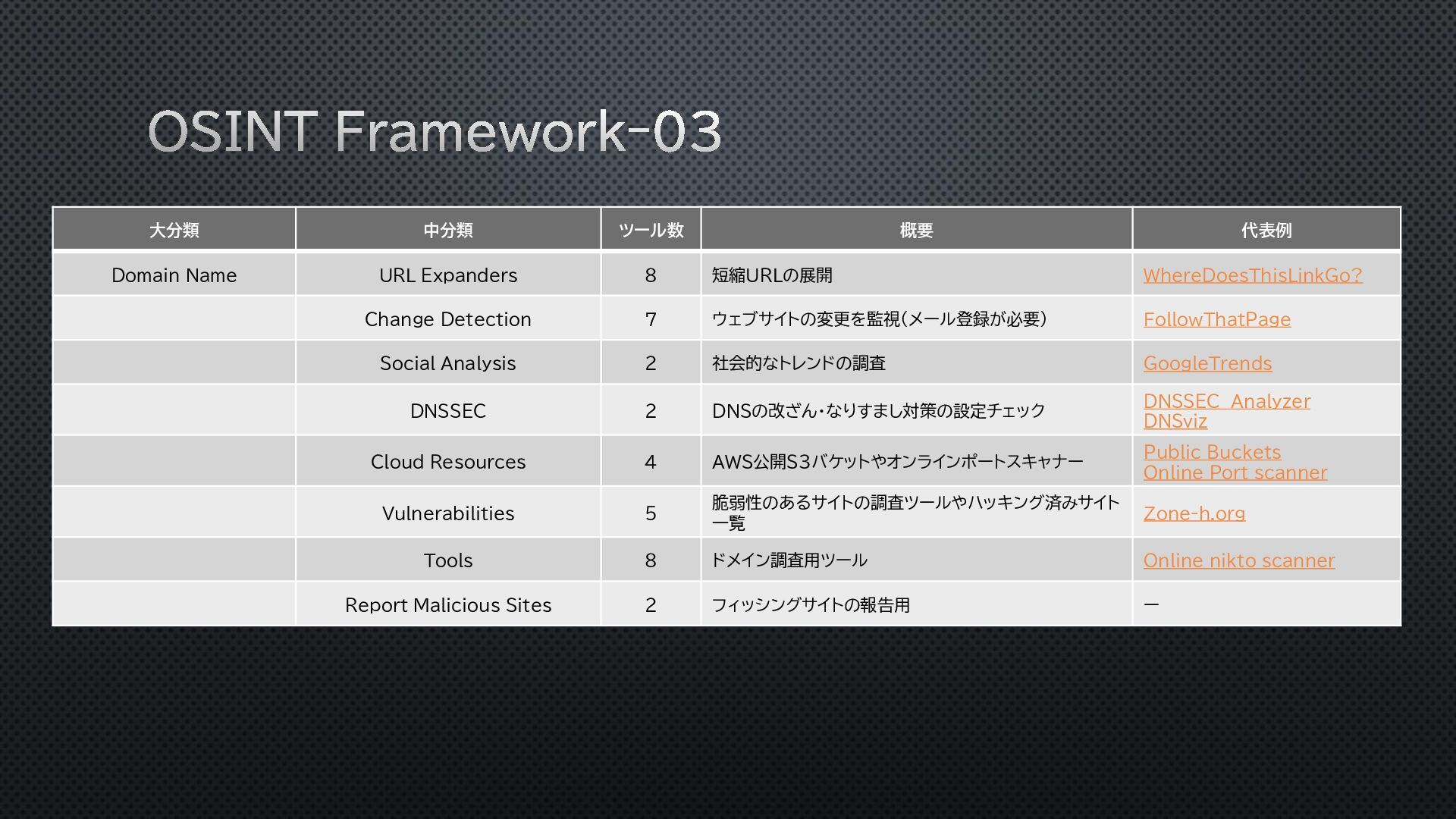 OSINT Framework-03

| 大分類 | 中分類 | ツール数 | 概要 | 代表例 |
|---|---|---|---|---|
| Domain Name | URL Expanders | 8 | 短縮URLの展開 | WhereDoesThisLinkGo? |
| | Change Detection | 7 | ウェブサイトの変更を監視（メール登録が必要） | FollowThatPage |
| | Social Analysis | 2 | 社会的なトレンドの調査 | GoogleTrends |
| | DNSSEC | 2 | DNSの改ざん・なりすまし対策の設定チェック | DNSSEC Analyzer DNSviz |
| | Cloud Resources | 4 | AWS公開S3バケットやオンラインポートスキャナー | Public Buckets Online Port scanner |
| | Vulnerabilities | 5 | 脆弱性のあるサイトの調査ツールやハッキング済みサイト一覧 | Zone-h.org |
| | Tools | 8 | ドメイン調査用ツール | Online nikto scanner |
| | Report Malicious Sites | 2 | フィッシングサイトの報告用 | ー |